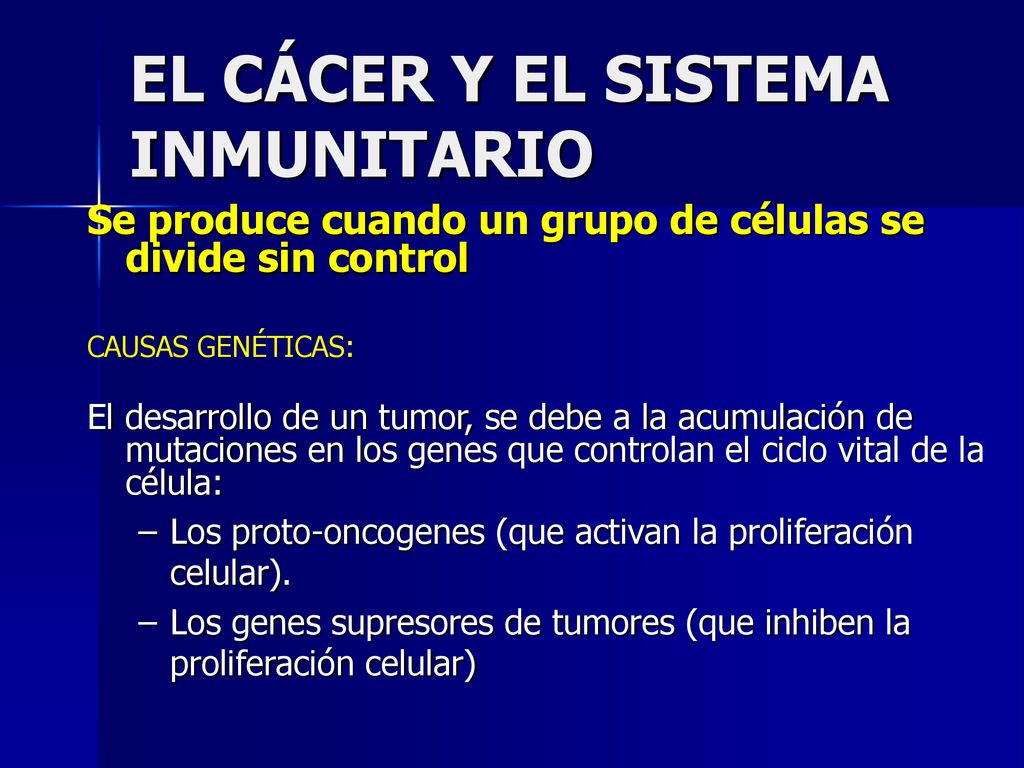 EL CÁCER Y EL SISTEMA INMUNITARIO

Se produce cuando un grupo de células se divide sin control

CAUSAS GENÉTICAS:

El desarrollo de un tumor, se debe a la acumulación de mutaciones en los genes que controlan el ciclo vital de la célula:

– Los proto-oncogenes (que activan la proliferación celular).

– Los genes supresores de tumores (que inhiben la proliferación celular)